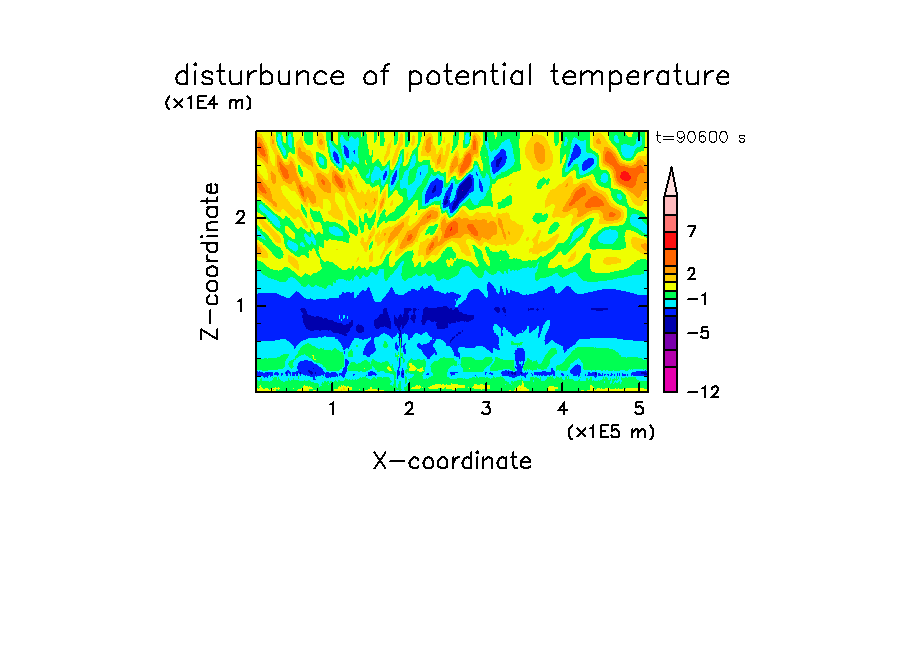 disturbunce of potential temperature
(x1E4 m)
t=90600 s
Z-coordinate
2
1
7
2
−1
−5
−12
1 2 3 4 5
(x1E5 m)
X-coordinate